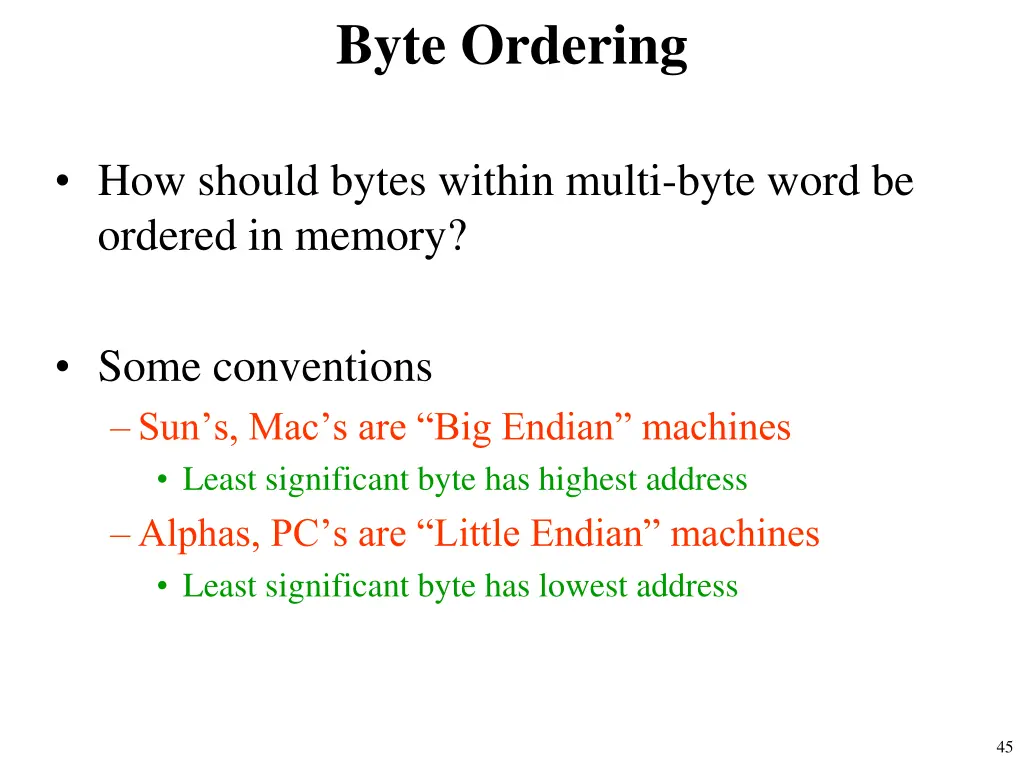 Byte Ordering

• How should bytes within multi-byte word be ordered in memory?

• Some conventions
– Sun’s, Mac’s are “Big Endian” machines
• Least significant byte has highest address
– Alphas, PC’s are “Little Endian” machines
• Least significant byte has lowest address

45